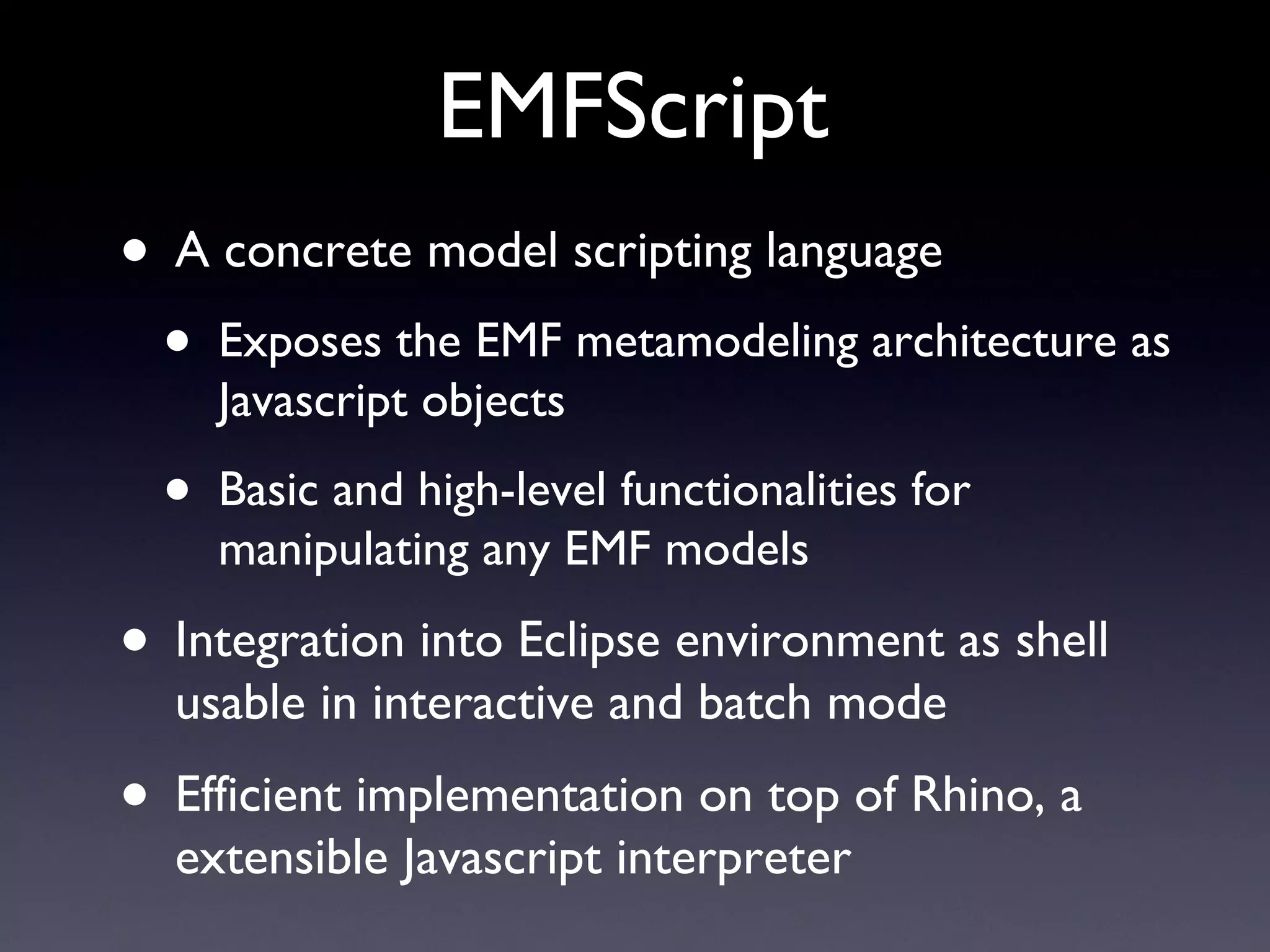 EMFScript

• A concrete model scripting language

• Exposes the EMF metamodeling architecture as Javascript objects

• Basic and high-level functionalities for manipulating any EMF models

• Integration into Eclipse environment as shell usable in interactive and batch mode

• Efficient implementation on top of Rhino, a extensible Javascript interpreter